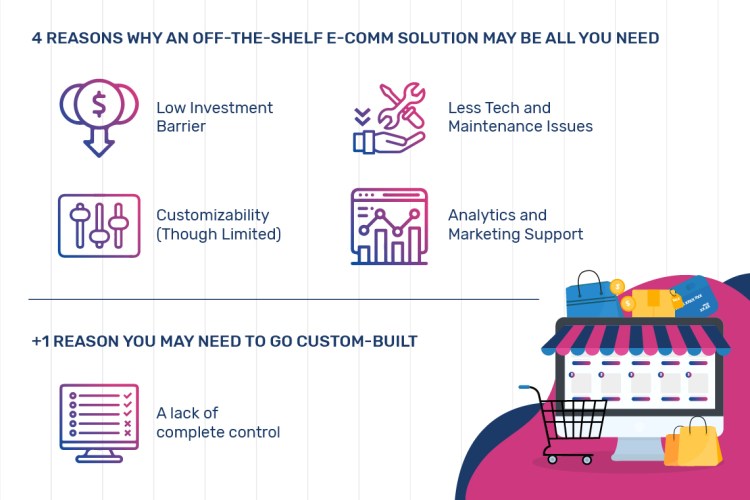 4 REASONS WHY AN OFF-THE-SHELF E-COMM SOLUTION MAY BE ALL YOU NEED

Low Investment Barrier

Less Tech and Maintenance Issues

Customizability (Though Limited)

Analytics and Marketing Support

+1 REASON YOU MAY NEED TO GO CUSTOM-BUILT

A lack of complete control